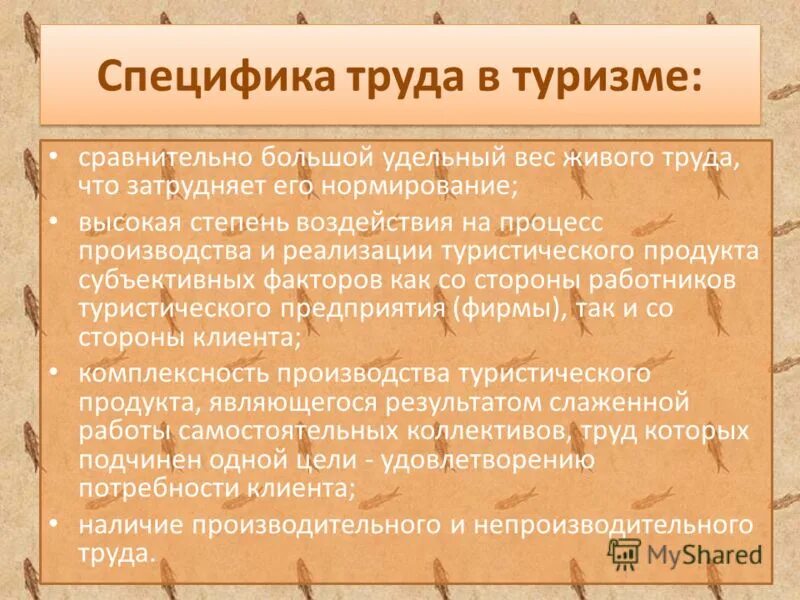 Специфика труда в туризме:

• сравнительно большой удельный вес живого труда, что затрудняет его нормирование;

• высокая степень воздействия на процесс производства и реализации туристического продукта субъективных факторов как со стороны работников туристического предприятия (фирмы), так и со стороны клиента;

• комплексность производства туристического продукта, являющегося результатом слаженной работы самостоятельных коллективов, труд которых подчинен одной цели - удовлетворению потребности клиента;

• наличие производительного и непроизводительного труда.

MyShared